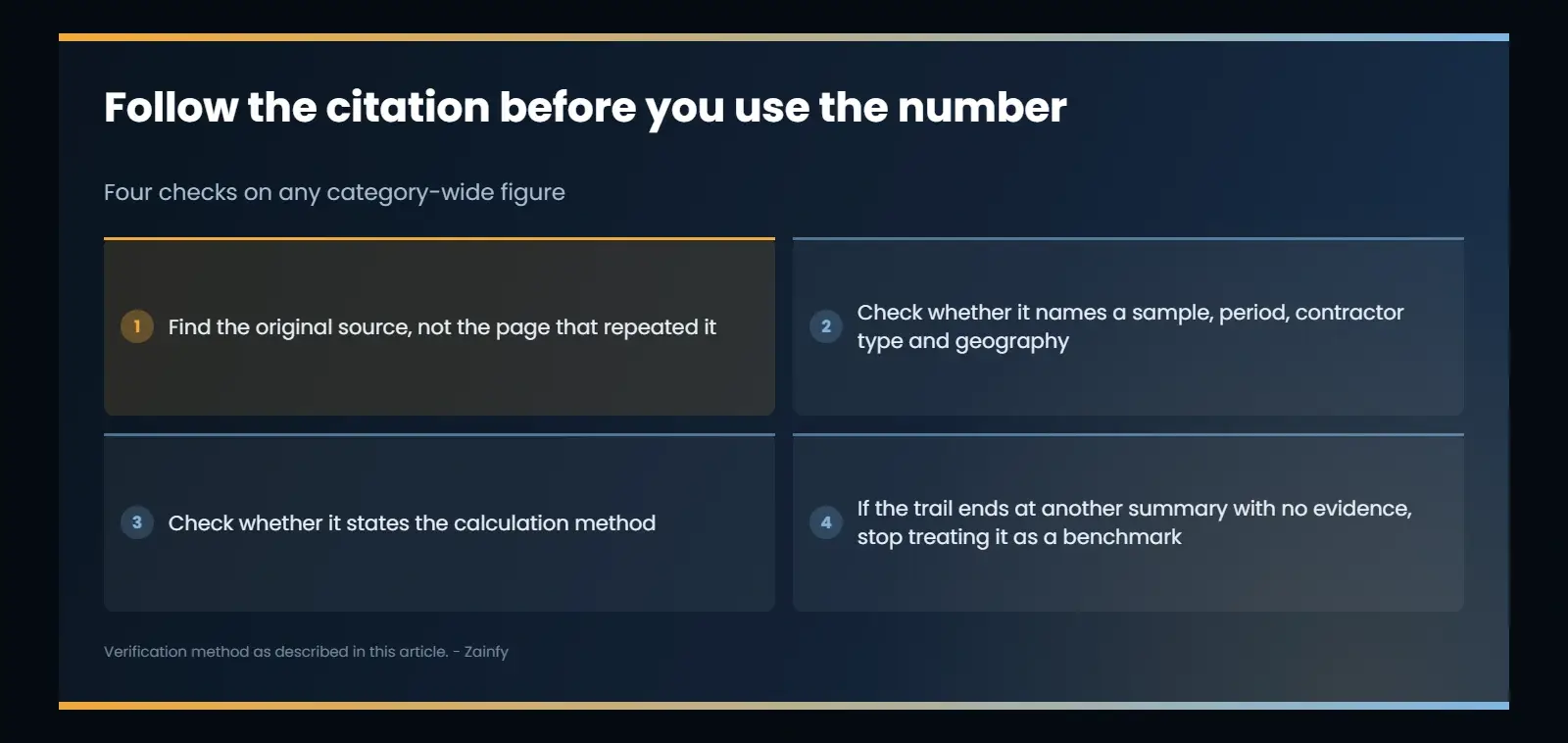 Follow the citation before you use the number

Four checks on any category-wide figure

1 Find the original source, not the page that repeated it

2 Check whether it names a sample, period, contractor type and geography

3 Check whether it states the calculation method

4 If the trail ends at another summary with no evidence, stop treating it as a benchmark

Verification method as described in this article. - Zainfy